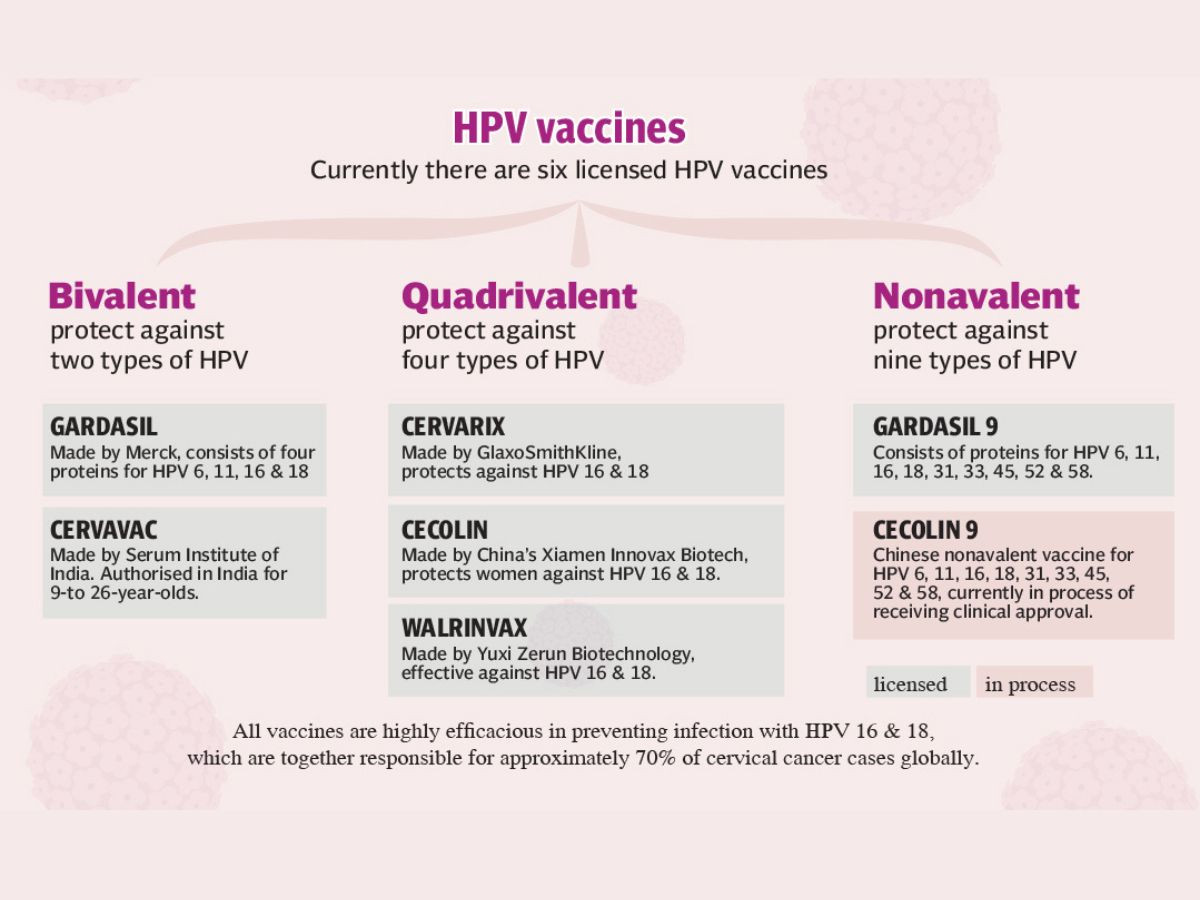 HPV vaccines

Currently there are six licensed HPV vaccines

Bivalent
protect against two types of HPV

GARDASIL
Made by Merck, consists of four proteins for HPV 6, 11, 16 & 18

CERVAVAC
Made by Serum Institute of India. Authorised in India for 9-to 26-year-olds.

Quadrivalent
protect against four types of HPV

CERVARIX
Made by GlaxoSmithKline, protects against HPV 16 & 18

CECOLIN
Made by China's Xiamen Innovax Biotech, protects women against HPV 16 & 18.

WALRINVAX
Made by Yuxi Zerun Biotechnology, effective against HPV 16 & 18.

Nonavalent
protect against nine types of HPV

GARDASIL 9
Consists of proteins for HPV 6, 11, 16, 18, 31, 33, 45, 52 & 58.

CECOLIN 9
Chinese nonavalent vaccine for HPV 6, 11, 16, 18, 31, 33, 45, 52 & 58, currently in process of receiving clinical approval.

licensed
in process

All vaccines are highly efficacious in preventing infection with HPV 16 & 18, which are together responsible for approximately 70% of cervical cancer cases globally.